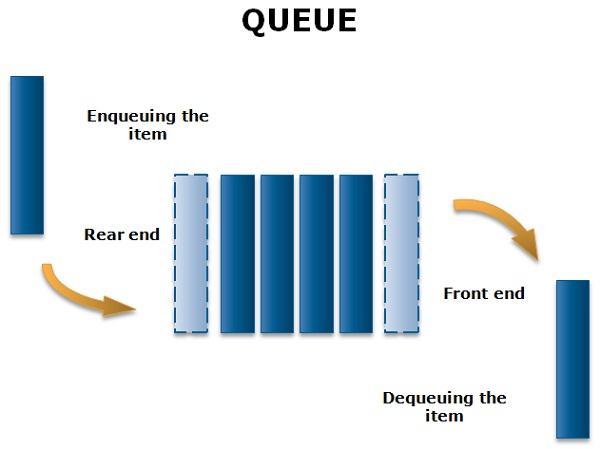 QUEUE

Enqueuing the item

Rear end

Front end

Dequeuing the item